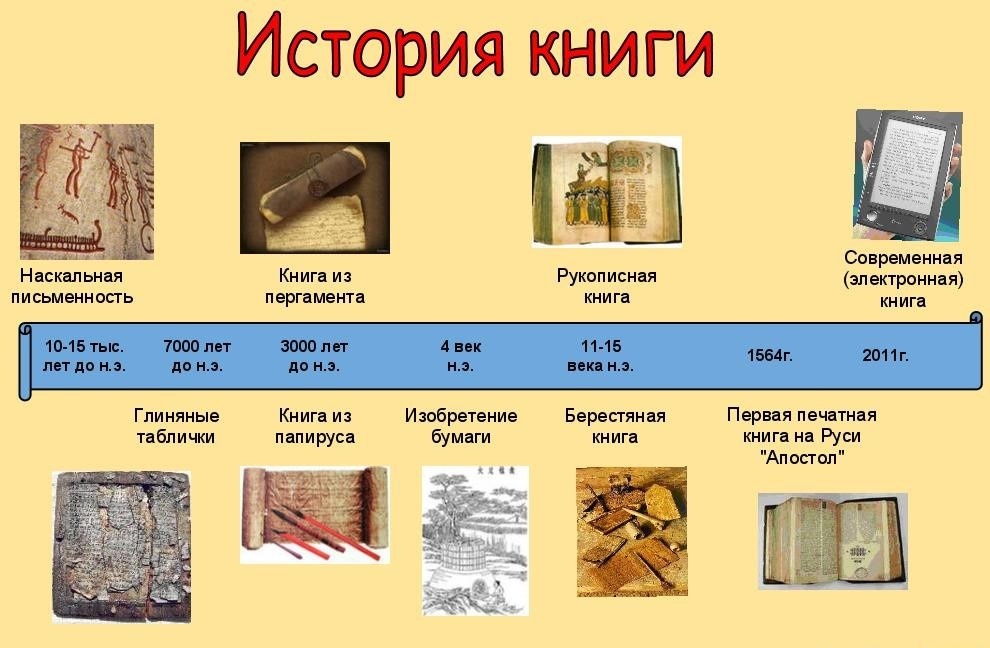 История книги

Наскальная письменность

Книга из пергамента

Рукописная книга

Современная (электронная) книга

10-15 тыс. лет до н.э.

7000 лет до н.э.

3000 лет до н.э.

4 век н.э.

11-15 века н.э.

1564г.

2011г.

Глиняные таблички

Книга из папируса

Изобретение бумаги

Берестяная книга

Первая печатная книга на Руси "Апостол"